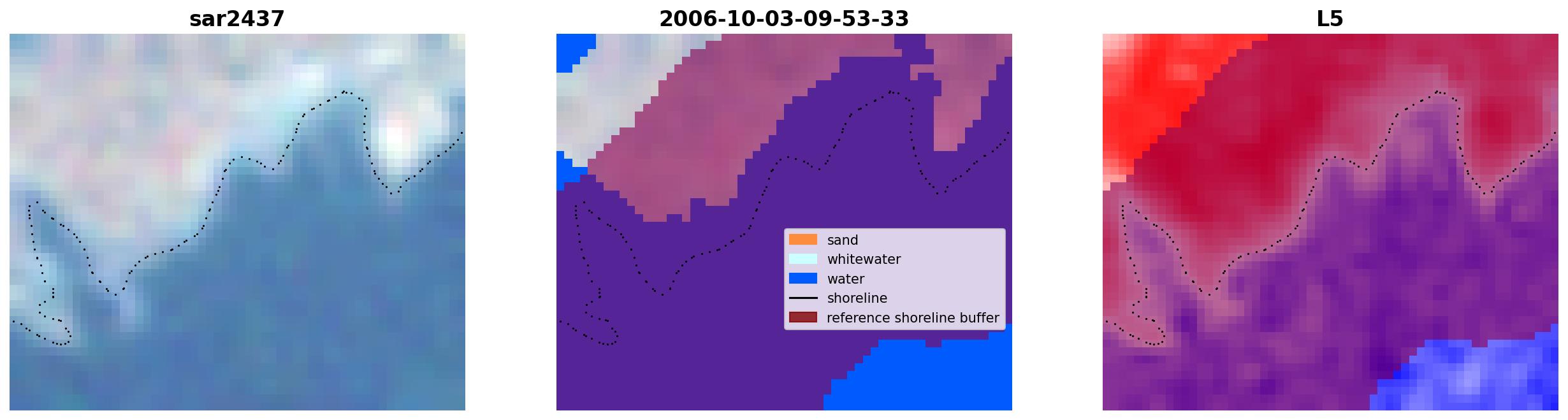 sar2437

2006-10-03-09-53-33

sand
whitewater
water
shoreline
reference shoreline buffer

L5